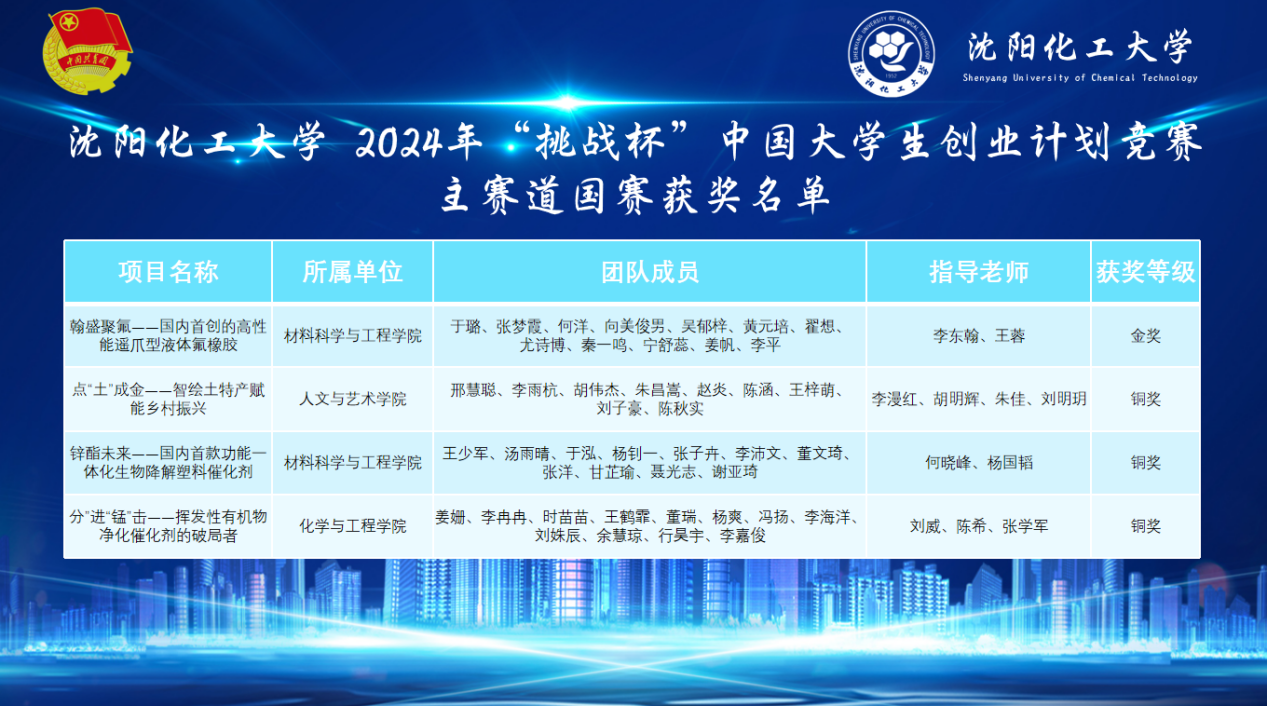 中国共青团

SHENYANG UNIVERSITY OF CHEMICAL TECHNOLOGY 1952 沈阳化工大学

沈阳化工大学
Shenyang University of Chemical Technology

沈阳化工大学 2024年“挑战杯”中国大学生创业计划竞赛
主赛道国赛获奖名单

| 项目名称 | 所属单位 | 团队成员 | 指导老师 | 获奖等级 |
|---|---|---|---|---|
| 翰盛聚氟——国内首创的高性能遥爪型液体氟橡胶 | 材料科学与工程学院 | 于璐、张梦霞、何洋、向美俊男、吴郁梓、黄元培、翟想、尤诗博、秦一鸣、宁舒蕊、姜帆、李平 | 李东翰、王蓉 | 金奖 |
| 点“土”成金——智绘土特产赋能乡村振兴 | 人文与艺术学院 | 邢慧聪、李雨杭、胡伟杰、朱昌嵩、赵炎、陈涵、王梓萌、刘子豪、陈秋实 | 李漫红、胡明辉、朱佳、刘明玥 | 铜奖 |
| 锌酯未来——国内首款功能一体化生物降解塑料催化剂 | 材料科学与工程学院 | 王少军、汤雨晴、于泓、杨钊一、张子卉、李沛文、董文琦、张洋、甘芷瑜、聂光志、谢亚琦 | 何晓峰、杨国韬 | 铜奖 |
| 分“进”“锰”击——挥发性有机物净化催化剂的破局者 | 化学与工程学院 | 姜姗、李冉冉、时苗苗、王鹤霏、董瑞、杨爽、冯扬、李海洋、刘姝辰、余慧琼、行昊宇、李嘉俊 | 刘威、陈希、张学军 | 铜奖 |